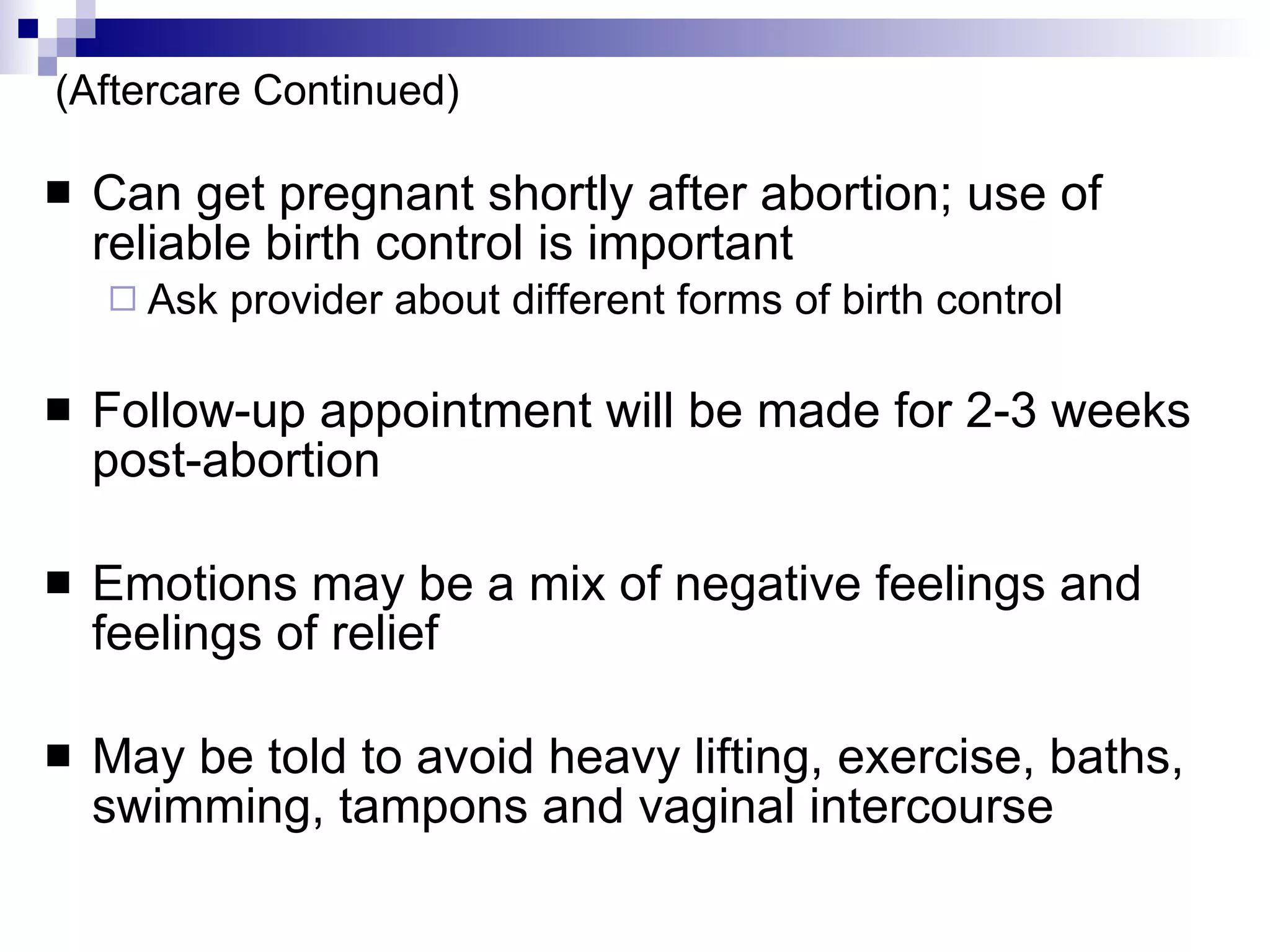 (Aftercare Continued)

■ Can get pregnant shortly after abortion; use of reliable birth control is important

□ Ask provider about different forms of birth control

■ Follow-up appointment will be made for 2-3 weeks post-abortion

■ Emotions may be a mix of negative feelings and feelings of relief

■ May be told to avoid heavy lifting, exercise, baths, swimming, tampons and vaginal intercourse